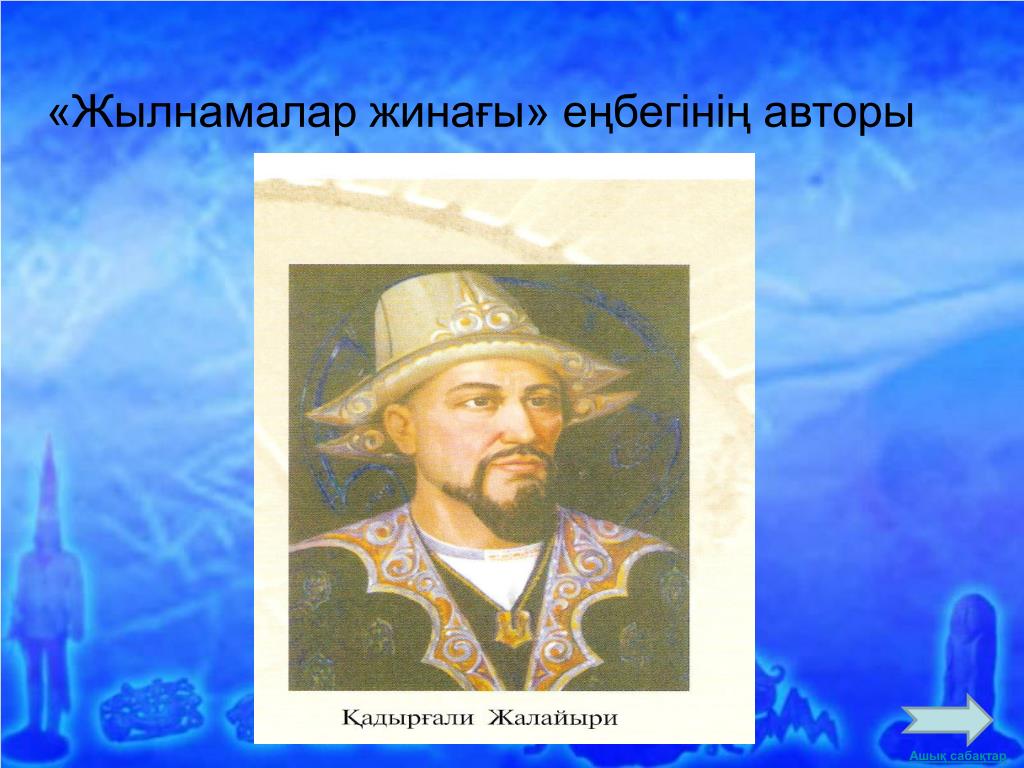 «Жылнамалар жинағы» еңбегінің авторы

Қадырғали Жалайыри

Ашық сабақтар